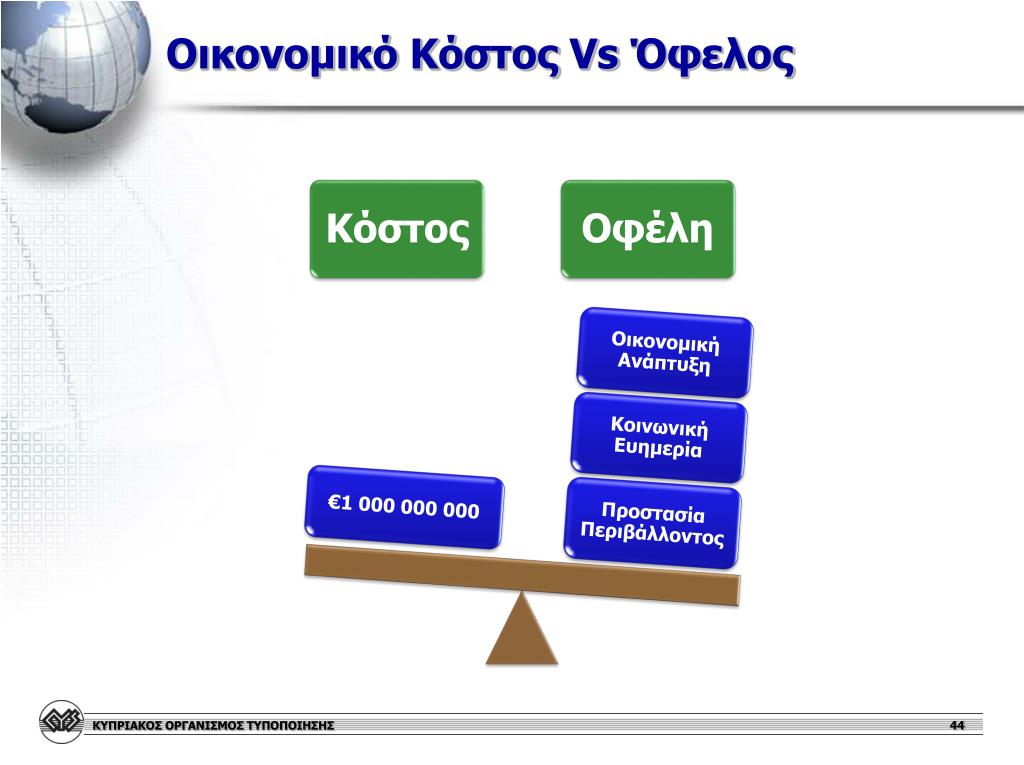 Οικονομικό Κόστος Vs Όφελος

Κόστος

Οφέλη

Οικονομική Ανάπτυξη

Κοινωνική Ευημερία

€1 000 000 000

Προστασία Περιβάλλοντος

ΚΥΠΡΙΑΚΟΣ ΟΡΓΑΝΙΣΜΟΣ ΤΥΠΟΠΟΙΗΣΗΣ

44